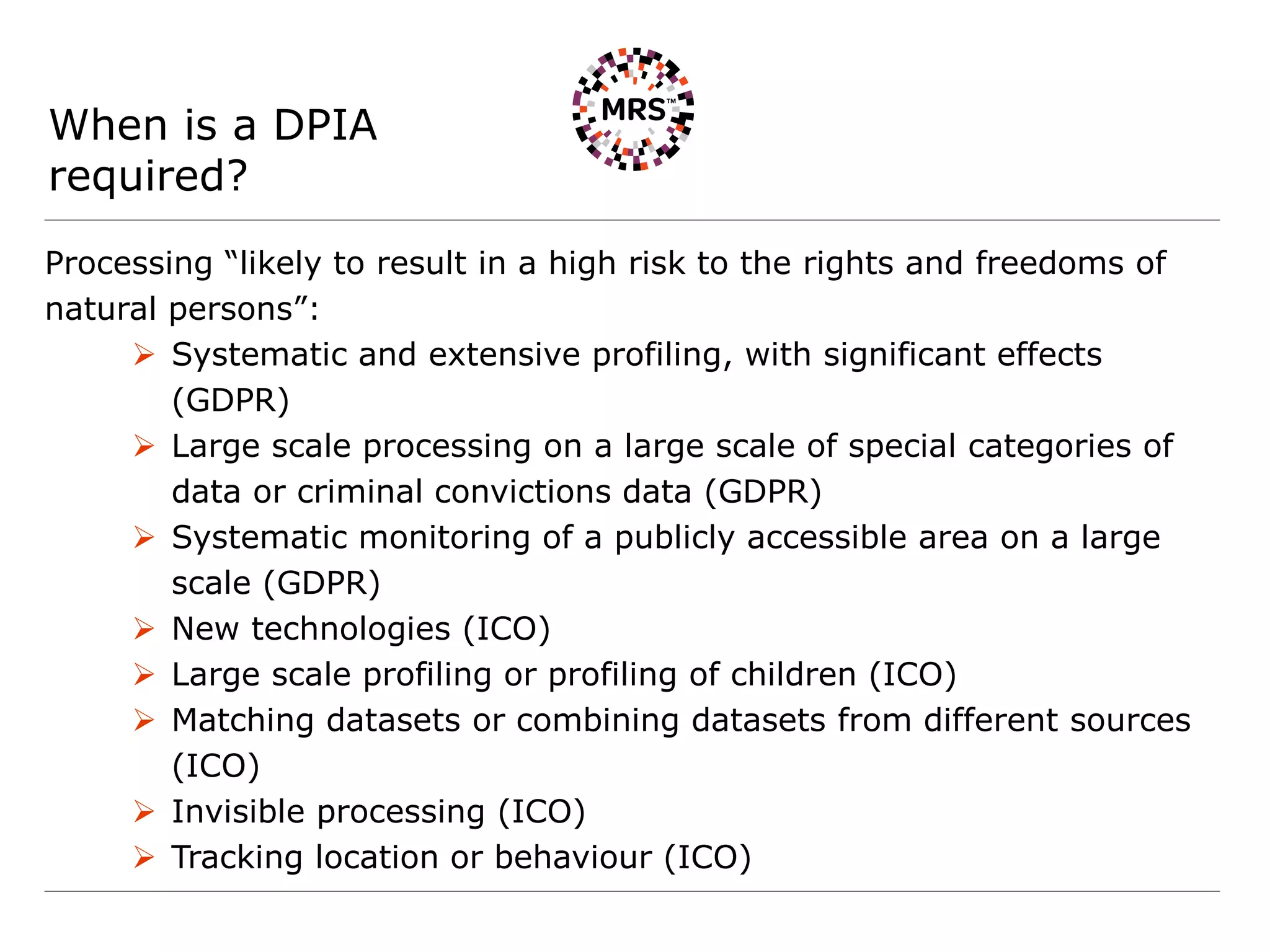 When is a DPIA required?

MRS™

Processing “likely to result in a high risk to the rights and freedoms of natural persons”:

➢ Systematic and extensive profiling, with significant effects (GDPR)
➢ Large scale processing on a large scale of special categories of data or criminal convictions data (GDPR)
➢ Systematic monitoring of a publicly accessible area on a large scale (GDPR)
➢ New technologies (ICO)
➢ Large scale profiling or profiling of children (ICO)
➢ Matching datasets or combining datasets from different sources (ICO)
➢ Invisible processing (ICO)
➢ Tracking location or behaviour (ICO)